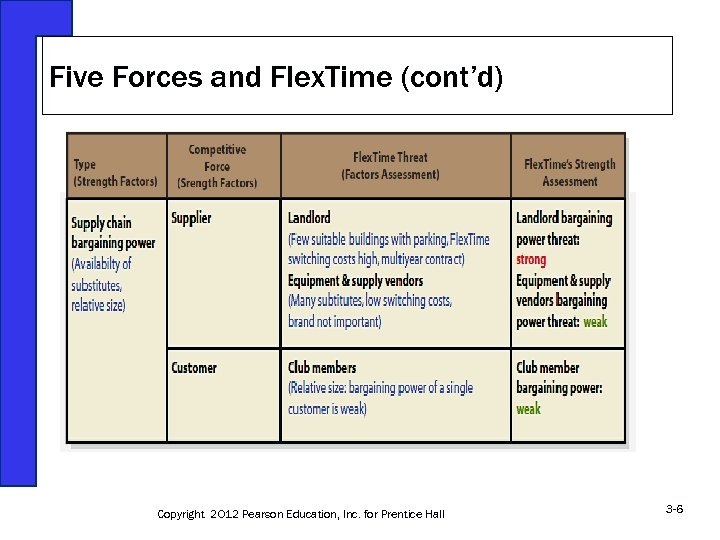 Five Forces and FlexTime (cont'd)

| Type (Strength Factors) | Competitive Force (Strength Factors) | FlexTime Threat (Factors Assessment) | FlexTime's Strength Assessment |
|---|---|---|---|
| Supply chain bargaining power (Availabilty of substitutes, relative size) | Supplier | Landlord (Few suitable buildings with parking, FlexTime switching costs high, multiyear contract) Equipment & supply vendors (Many subtitutes, low switching costs, brand not important) | Landlord bargaining power threat: strong Equipment & supply vendors bargaining power threat: weak |
| | Customer | Club members (Relative size: bargaining power of a single customer is weak) | Club member bargaining power: weak |

Copyright 2012 Pearson Education, Inc. for Prentice Hall

3-6